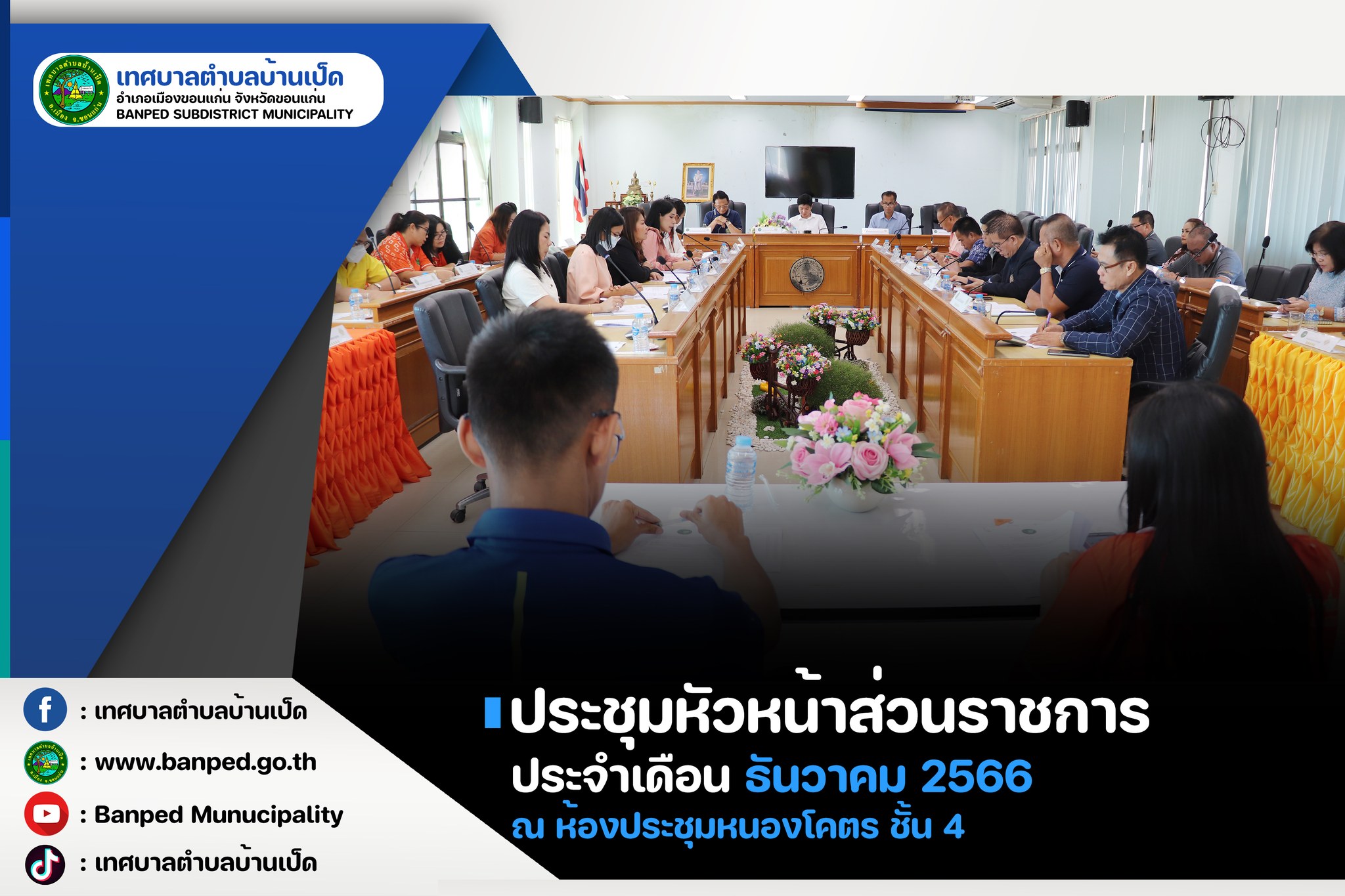 เทศบาลตำบลบ้านเป็ด
อำเภอเมืองขอนแก่น จังหวัดขอนแก่น
BANPED SUBDISTRICT MUNICIPALITY

: เทศบาลตำบลบ้านเป็ด
: www.banped.go.th
: Banped Munucipality
: เทศบาลตำบลบ้านเป็ด

ประชุมหัวหน้าส่วนราชการ
ประจำเดือน ธันวาคม 2566
ณ ห้องประชุมหนองโคตร ชั้น 4